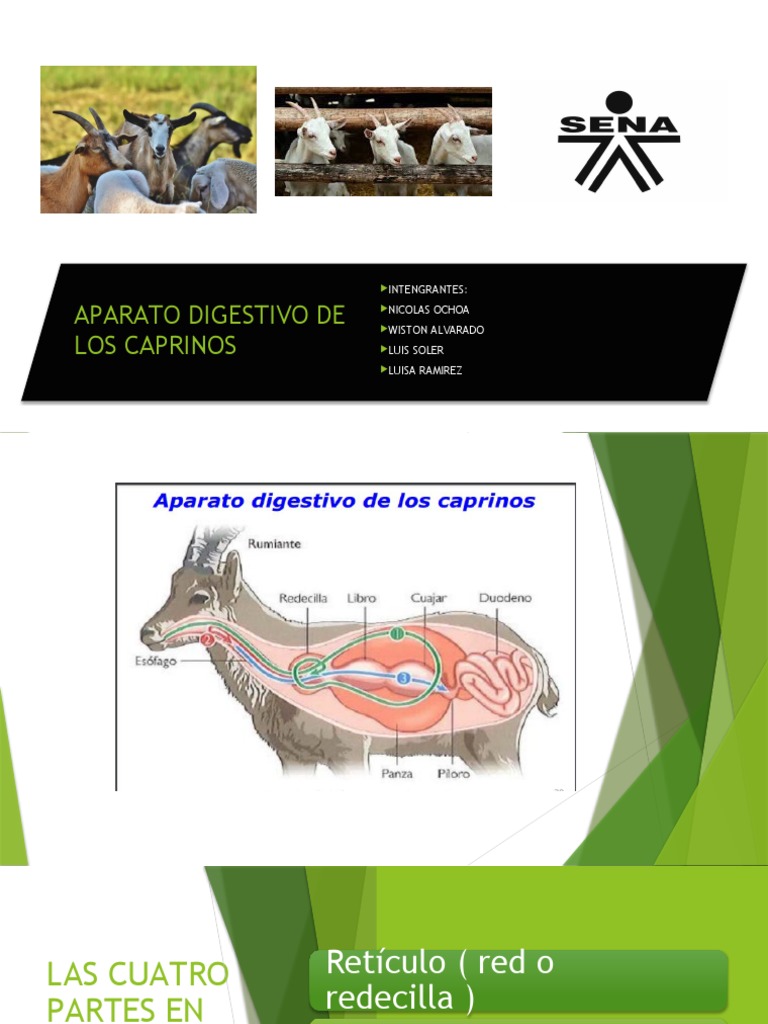 SENA

APARATO DIGESTIVO DE LOS CAPRINOS

INTENGRANTES:
NICOLAS OCHOA
WISTON ALVARADO
LUIS SOLER
LUISA RAMIREZ

Aparato digestivo de los caprinos

Rumiante
Redecilla
Libro
Cuajar
Duodeno
Esófago
1
2
3
Panza
Píloro

LAS CUATRO PARTES EN

Retículo ( red o redecilla )